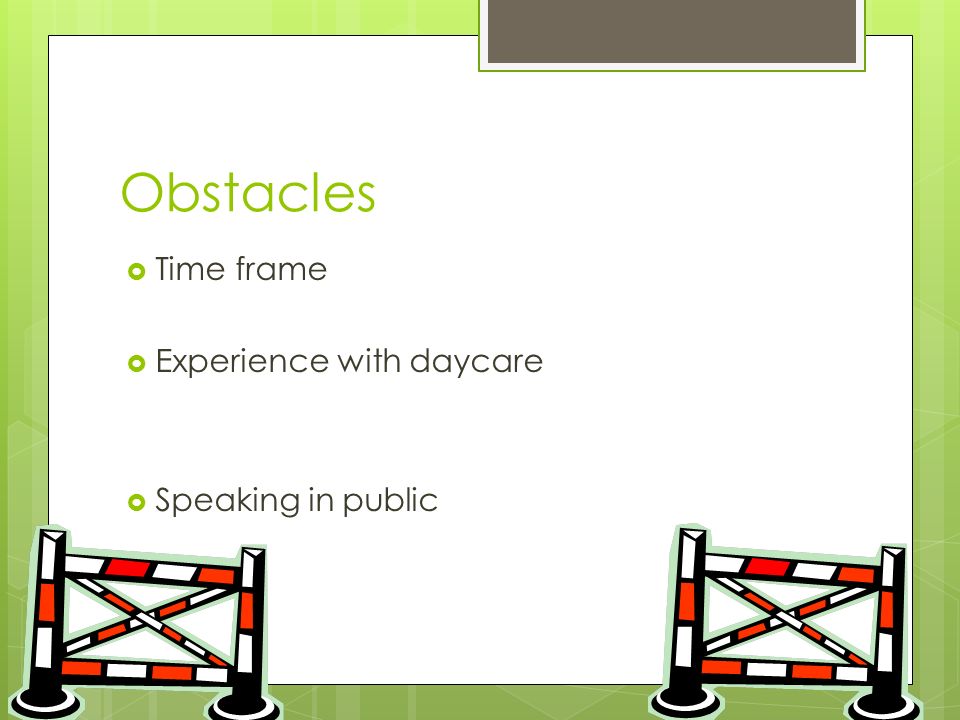 Obstacles

Time frame

Experience with daycare

Speaking in public